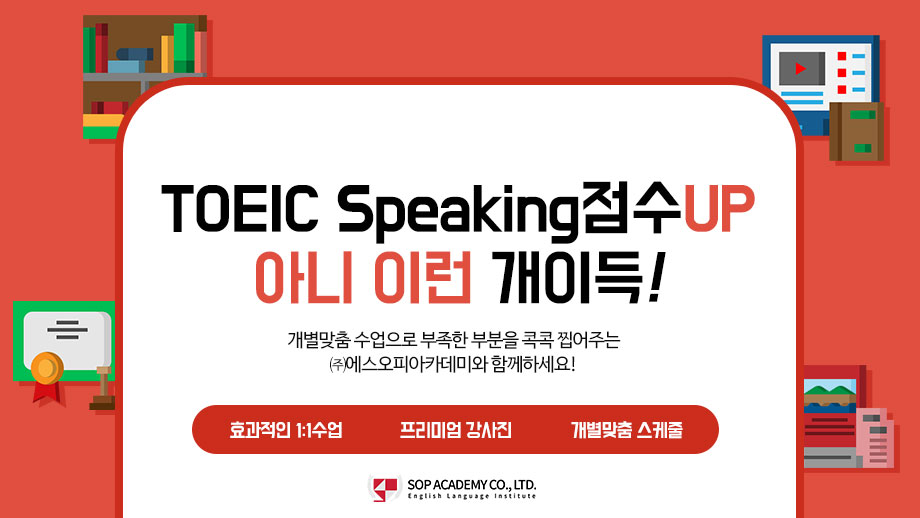 TOEIC Speaking점수UP
아니 이런 개이득!

개별맞춤 수업으로 부족한 부분을 콕콕 찝어주는
㈜에스오피아카데미와 함께하세요!

효과적인 1:1수업 프리미엄 강사진 개별맞춤 스케줄

SOP ACADEMY CO., LTD.
English Language Institute